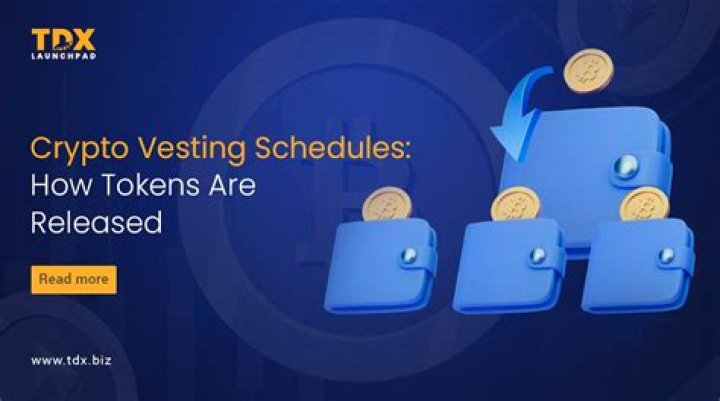 TDX
LAUNCHPAD

Crypto Vesting Schedules: How Tokens Are Released

Read more

www.tdx.biz